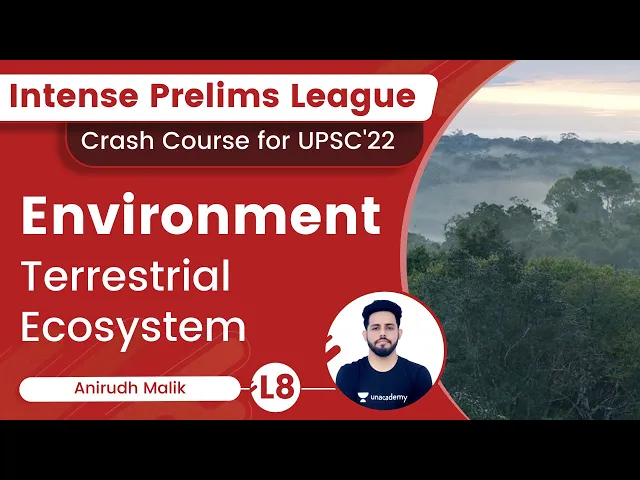 Intense Prelims League
Crash Course for UPSC'22

Environment
Terrestrial Ecosystem

Anirudh Malik
L8

unacademy